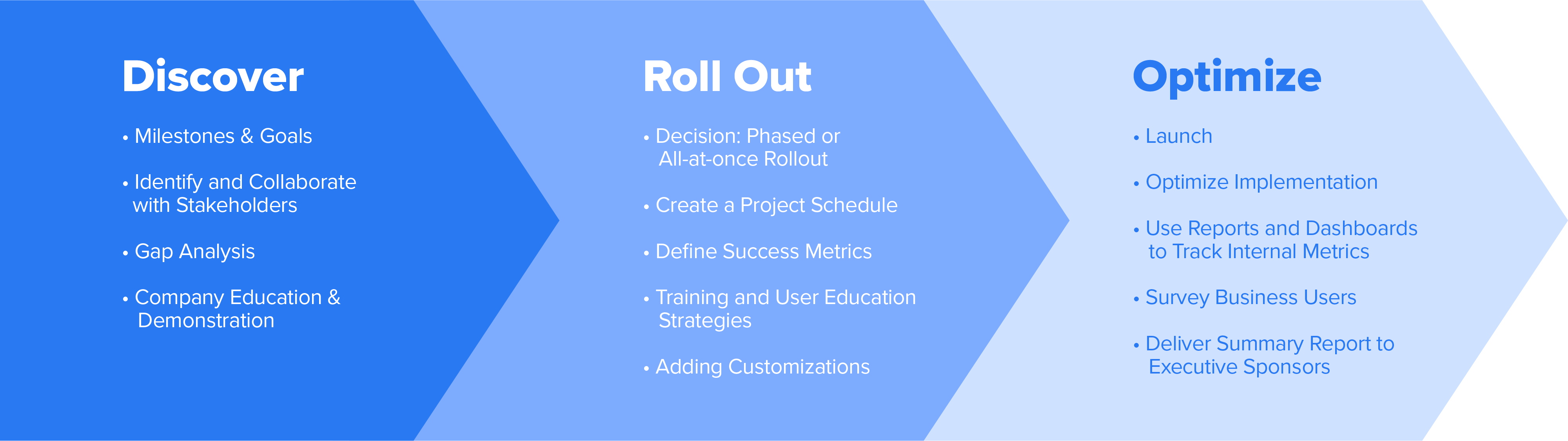 Discover

• Milestones & Goals

• Identify and Collaborate with Stakeholders

• Gap Analysis

• Company Education & Demonstration

Roll Out

• Decision: Phased or All-at-once Rollout

• Create a Project Schedule

• Define Success Metrics

• Training and User Education Strategies

• Adding Customizations

Optimize

• Launch

• Optimize Implementation

• Use Reports and Dashboards to Track Internal Metrics

• Survey Business Users

• Deliver Summary Report to Executive Sponsors